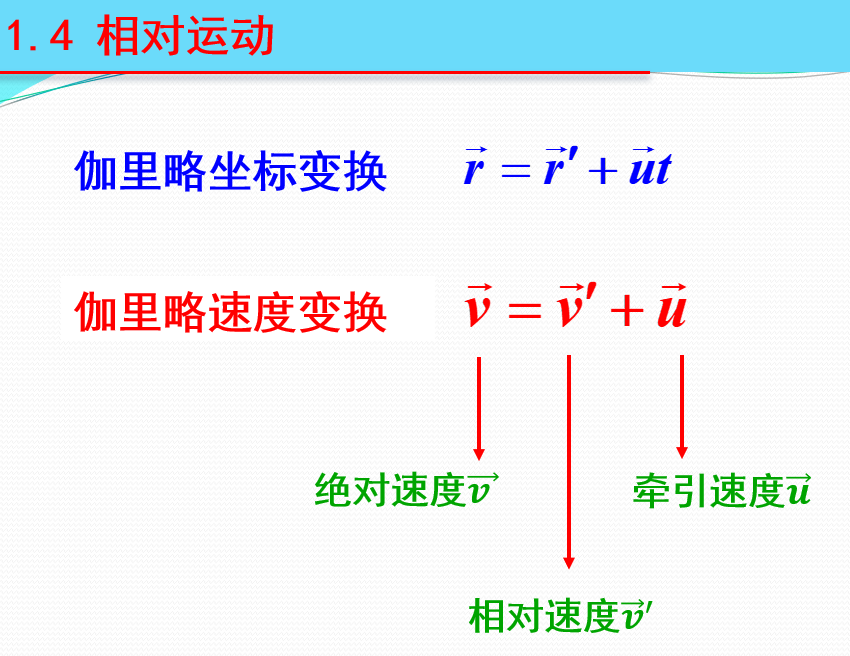 1.4 相对运动

伽里略坐标变换 $\vec{r} = \vec{r}' + \vec{u}t$

伽里略速度变换 $\vec{v} = \vec{v}' + \vec{u}$

绝对速度$\vec{v}$

牵引速度$\vec{u}$

相对速度$\vec{v}'$